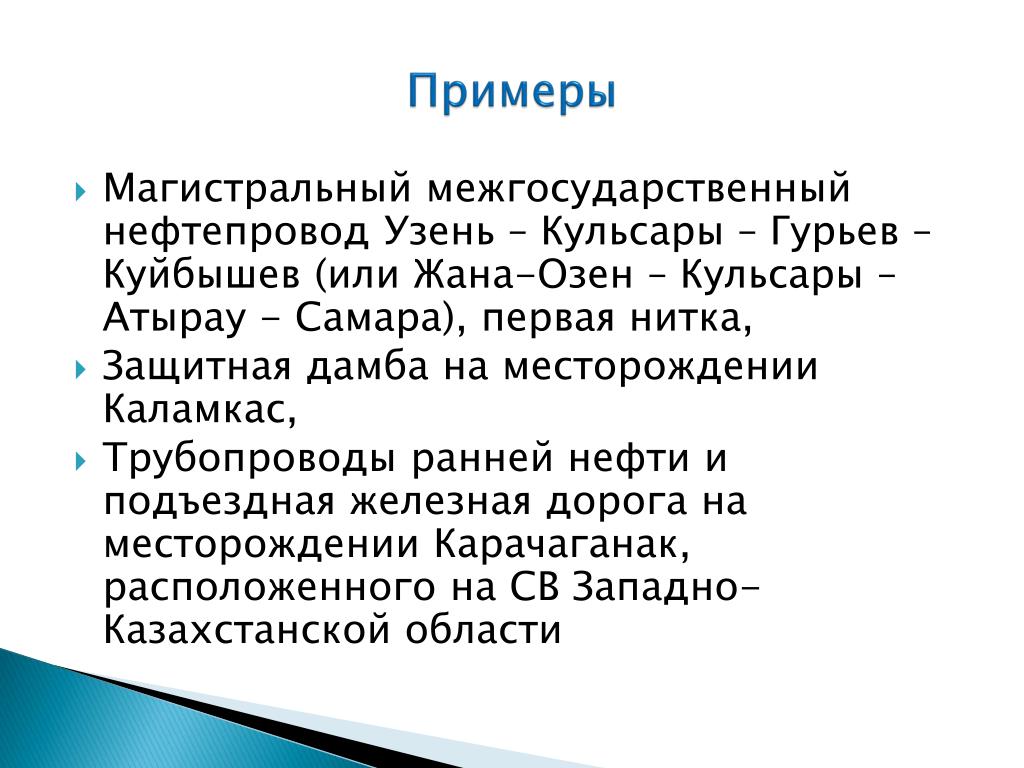 Примеры

Магистральный межгосударственный нефтепровод Узень – Кульсары – Гурьев – Куйбышев (или Жана-Озен – Кульсары – Атырау - Самара), первая нитка,

Защитная дамба на месторождении Каламкас,

Трубопроводы ранней нефти и подъездная железная дорога на месторождении Карачаганак, расположенного на СВ Западно-Казахстанской области